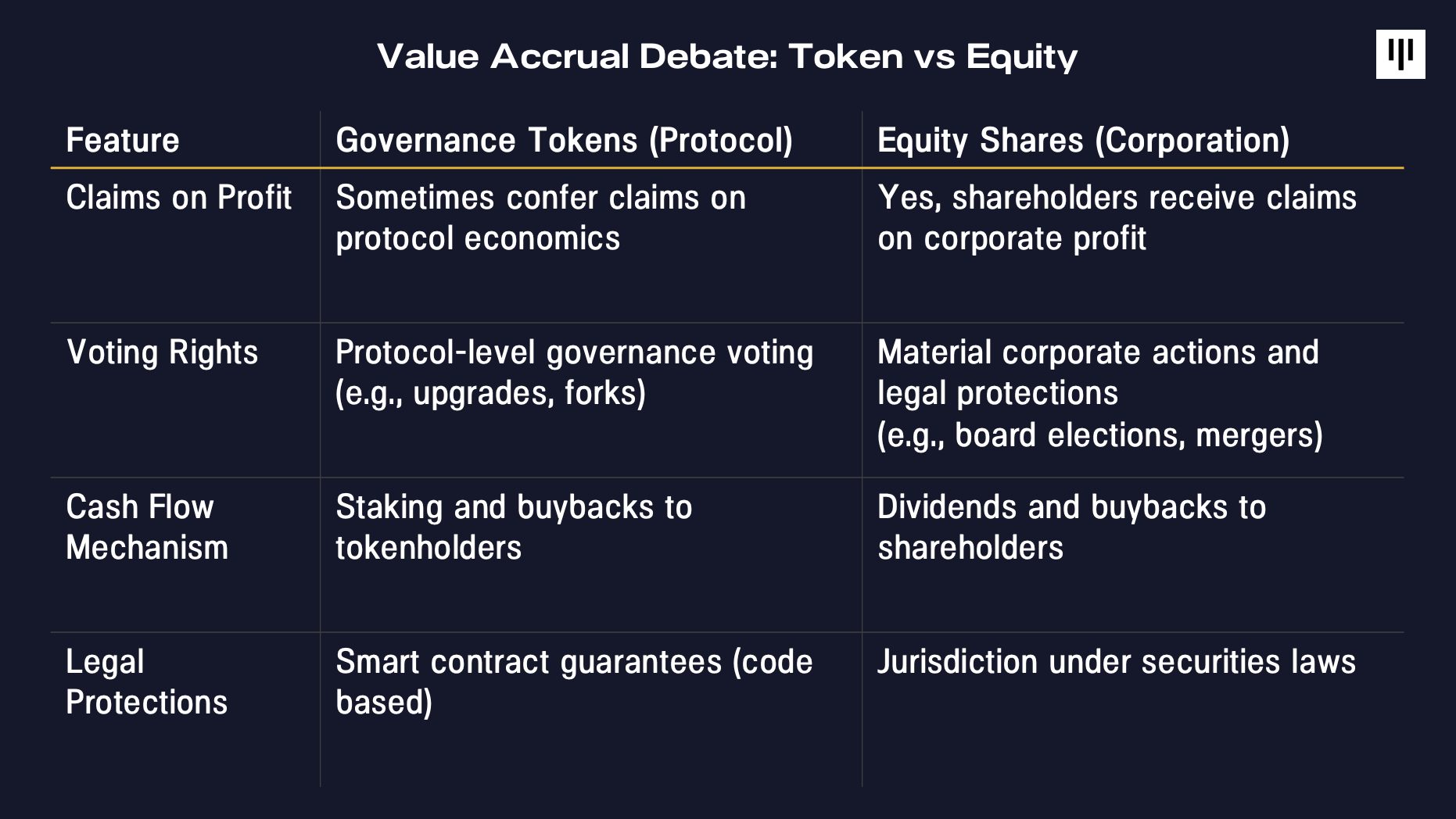 Value Accrual Debate: Token vs Equity

| Feature | Governance Tokens (Protocol) | Equity Shares (Corporation) |
|---|---|---|
| Claims on Profit | Sometimes confer claims on protocol economics | Yes, shareholders receive claims on corporate profit |
| Voting Rights | Protocol-level governance voting (e.g., upgrades, forks) | Material corporate actions and legal protections (e.g., board elections, mergers) |
| Cash Flow Mechanism | Staking and buybacks to tokenholders | Dividends and buybacks to shareholders |
| Legal Protections | Smart contract guarantees (code based) | Jurisdiction under securities laws |